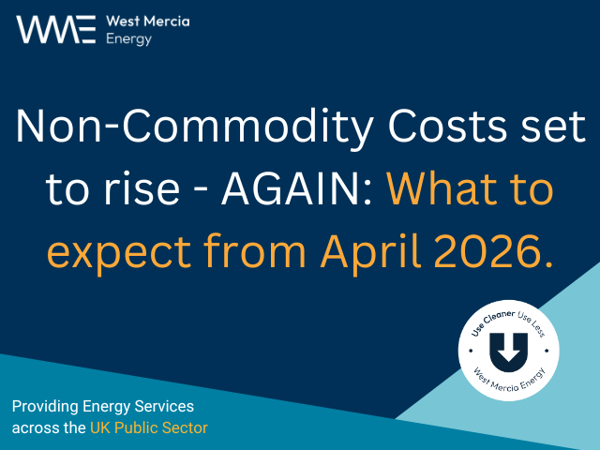 WME West Mercia Energy

Non-Commodity Costs set to rise - AGAIN: What to expect from April 2026.

Use Cleaner Use Less
West Mercia Energy

Providing Energy Services across the UK Public Sector